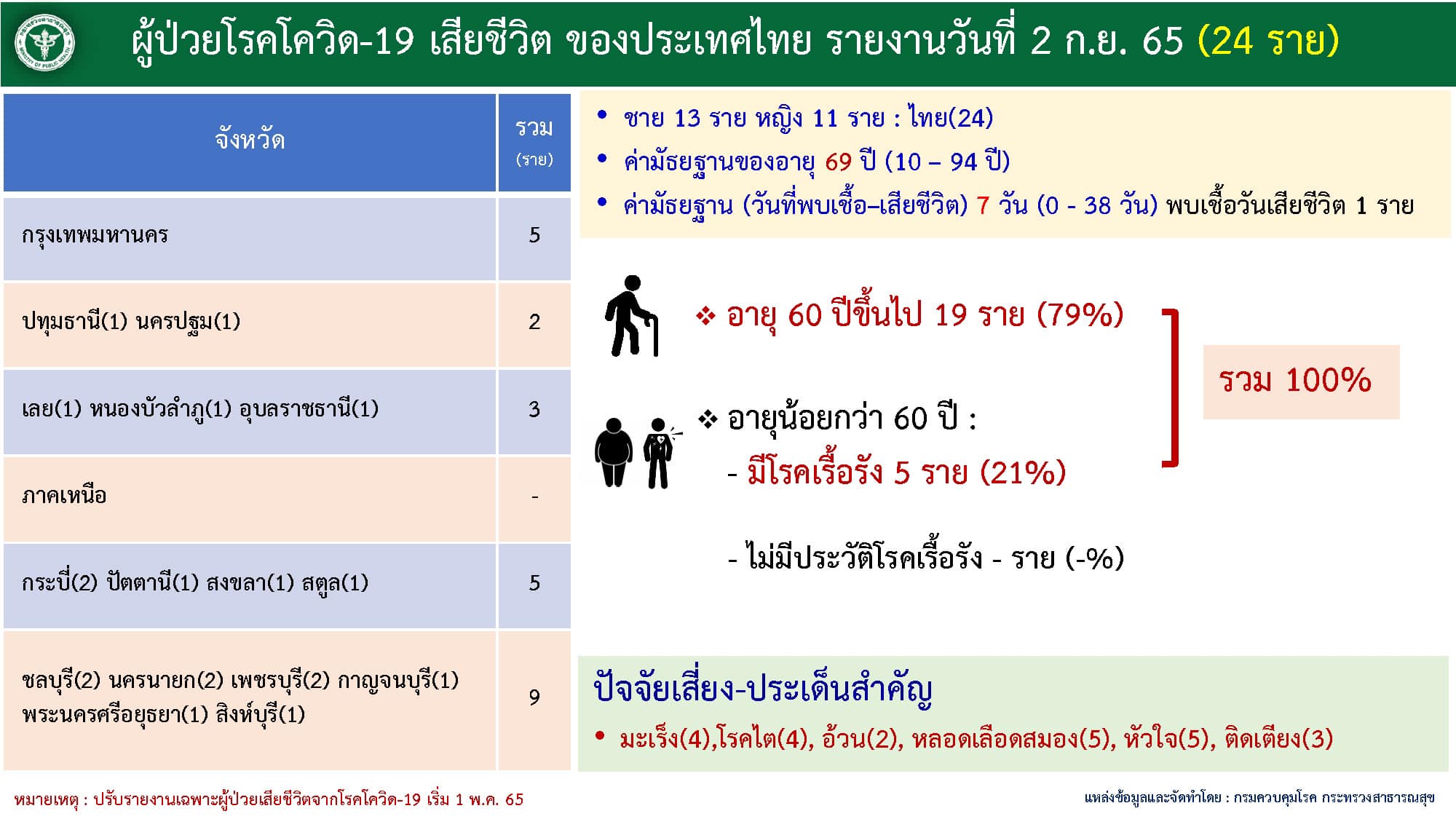 ผู้ป่วยโรคโควิด-19 เสียชีวิต ของประเทศไทย รายงานวันที่ 2 ก.ย. 65 (24 ราย)

| จังหวัด | รวม (ราย) |
|---|---|
| กรุงเทพมหานคร | 5 |
| ปทุมธานี(1) นครปฐม(1) | 2 |
| เลย(1) หนองบัวลำภู(1) อุบลราชธานี(1) | 3 |
| ภาคเหนือ | - |
| กระบี่(2) ปัตตานี(1) สงขลา(1) สตูล(1) | 5 |
| ชลบุรี(2) นครนายก(2) เพชรบุรี(2) กาญจนบุรี(1) พระนครศรีอยุธยา(1) สิงห์บุรี(1) | 9 |

• ชาย 13 ราย หญิง 11 ราย : ไทย(24)
• ค่ามัธยฐานของอายุ 69 ปี (10 – 94 ปี)
• ค่ามัธยฐาน (วันที่พบเชื้อ–เสียชีวิต) 7 วัน (0 - 38 วัน) พบเชื้อวันเสียชีวิต 1 ราย

❖ อายุ 60 ปีขึ้นไป 19 ราย (79%)

❖ อายุน้อยกว่า 60 ปี :
- มีโรคเรื้อรัง 5 ราย (21%)

- ไม่มีประวัติโรคเรื้อรัง - ราย (-%)

รวม 100%

ปัจจัยเสี่ยง-ประเด็นสำคัญ
• มะเร็ง(4),โรคไต(4), อ้วน(2), หลอดเลือดสมอง(5), หัวใจ(5), ติดเตียง(3)

หมายเหตุ : ปรับรายงานเฉพาะผู้ป่วยเสียชีวิตจากโรคโควิด-19 เริ่ม 1 พ.ค. 65

แหล่งข้อมูลและจัดทำโดย : กรมควบคุมโรค กระทรวงสาธารณสุข